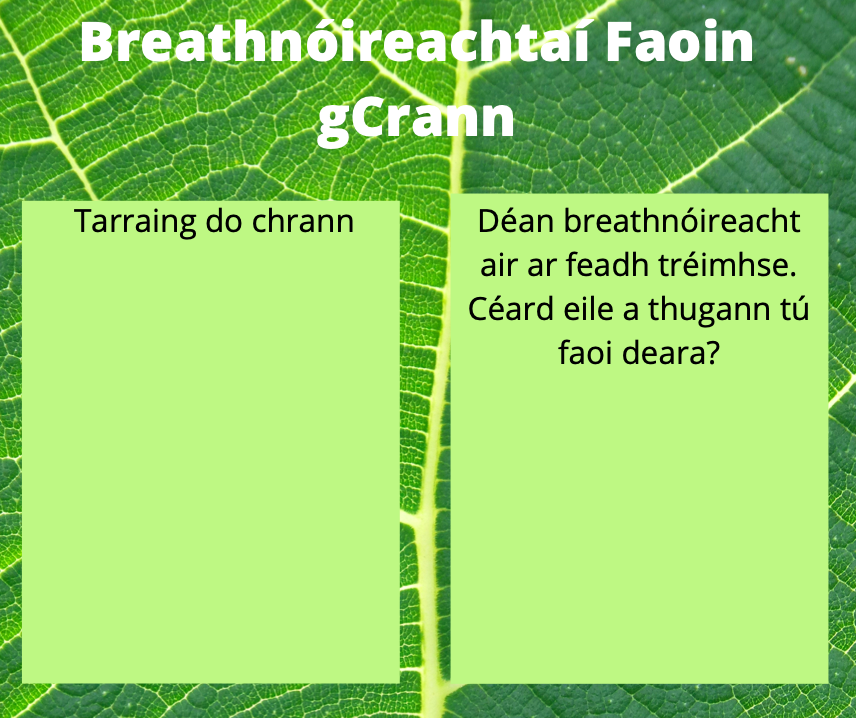 Breathnóireachtaí Faoin gCrann

Tarraing do chrann

Déan breathnóireacht air ar feadh tréimhse. Céard eile a thugann tú faoi deara?